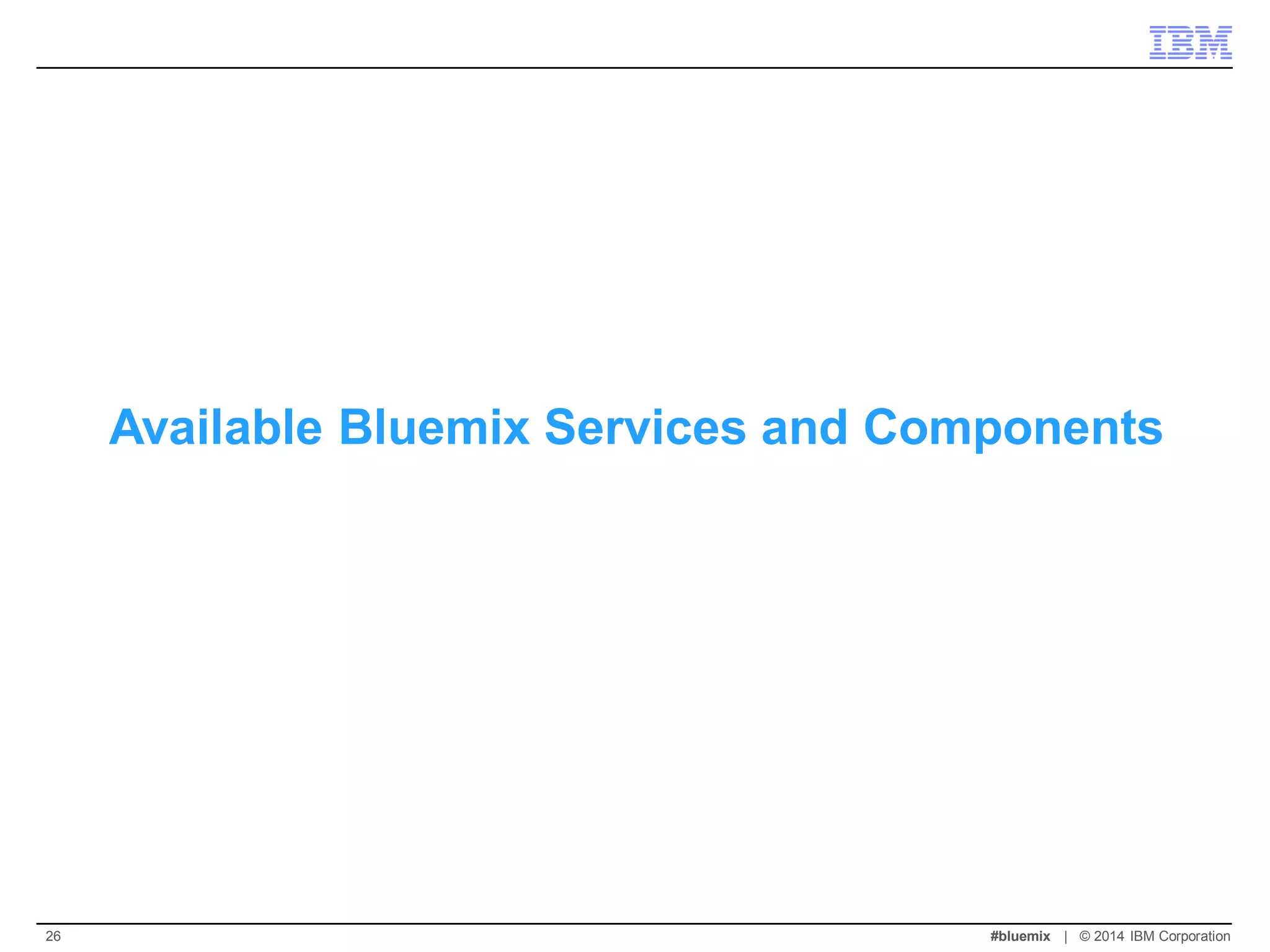 IBM

Available Bluemix Services and Components

26

#bluemix | © 2014 IBM Corporation